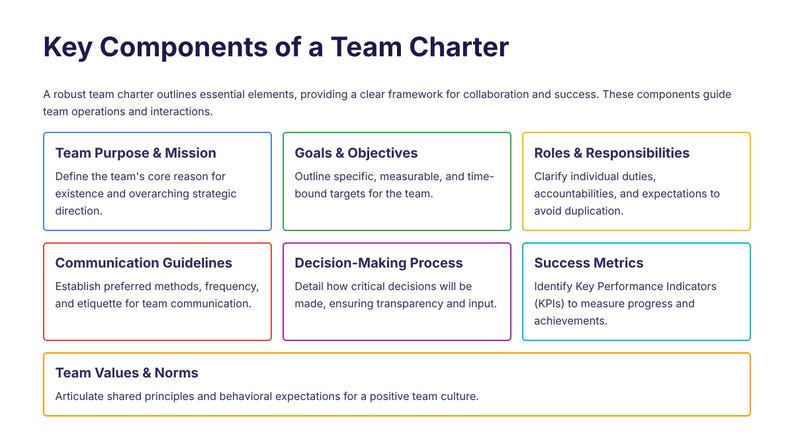 Key Components of a Team Charter

A robust team charter outlines essential elements, providing a clear framework for collaboration and success. These components guide team operations and interactions.

Team Purpose & Mission

Define the team's core reason for existence and overarching strategic direction.

Goals & Objectives

Outline specific, measurable, and time-bound targets for the team.

Roles & Responsibilities

Clarify individual duties, accountabilities, and expectations to avoid duplication.

Communication Guidelines

Establish preferred methods, frequency, and etiquette for team communication.

Decision-Making Process

Detail how critical decisions will be made, ensuring transparency and input.

Success Metrics

Identify Key Performance Indicators (KPIs) to measure progress and achievements.

Team Values & Norms

Articulate shared principles and behavioral expectations for a positive team culture.